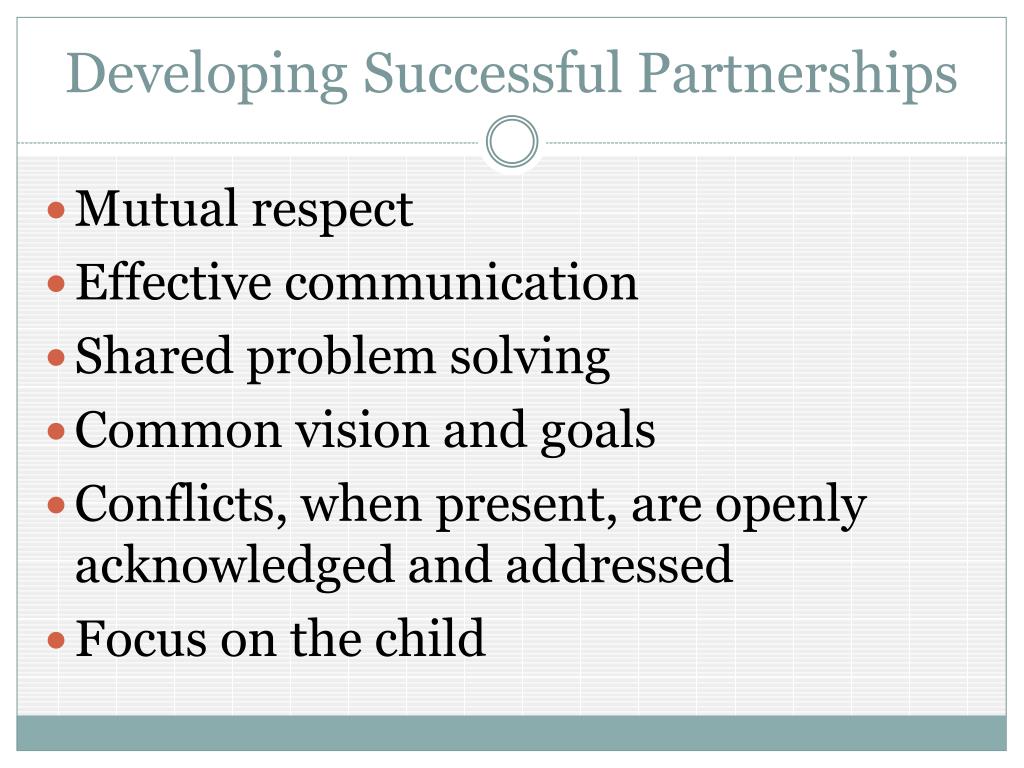 Developing Successful Partnerships

- Mutual respect
- Effective communication
- Shared problem solving
- Common vision and goals
- Conflicts, when present, are openly acknowledged and addressed
- Focus on the child